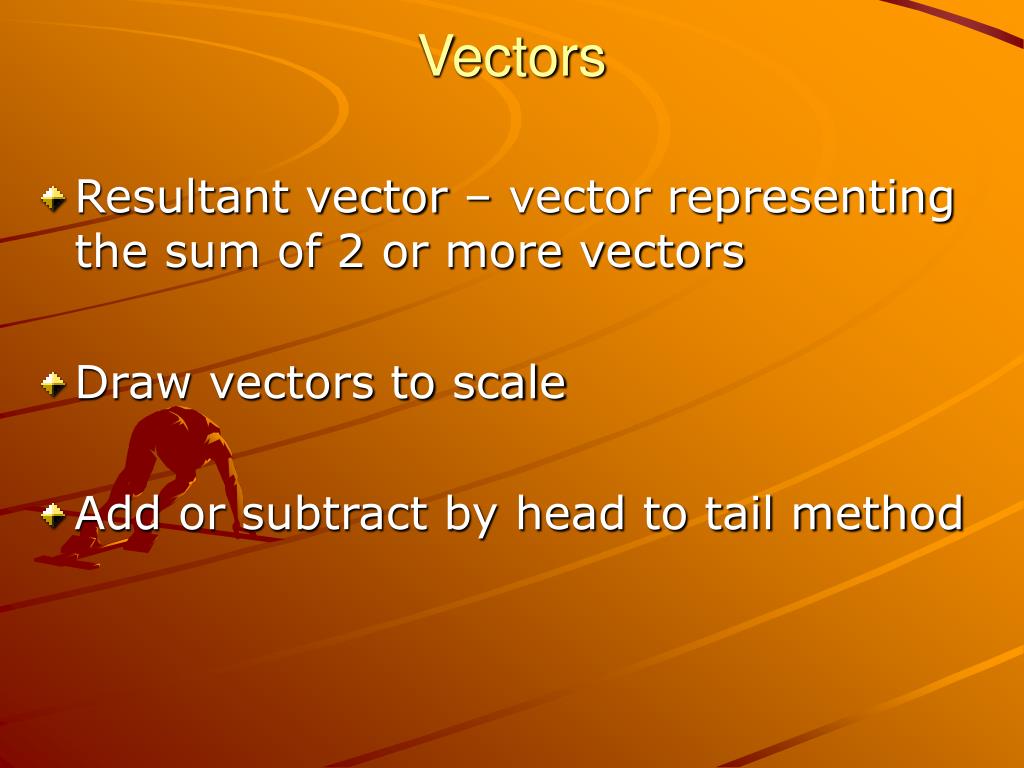 Vectors

Resultant vector – vector representing the sum of 2 or more vectors

Draw vectors to scale

Add or subtract by head to tail method